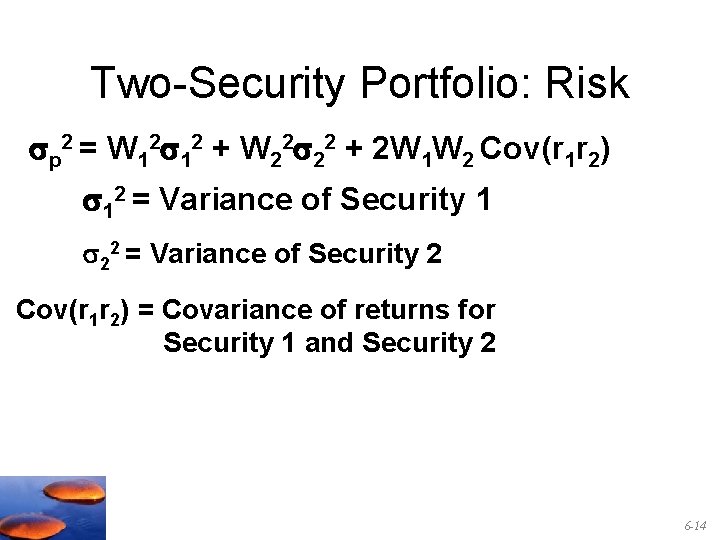 Two-Security Portfolio: Risk

$\sigma_p^2 = W_1^2\sigma_1^2 + W_2^2\sigma_2^2 + 2W_1W_2 Cov(r_1r_2)$

$\sigma_1^2$ = Variance of Security 1

$\sigma_2^2$ = Variance of Security 2

$Cov(r_1r_2)$ = Covariance of returns for Security 1 and Security 2

6-14